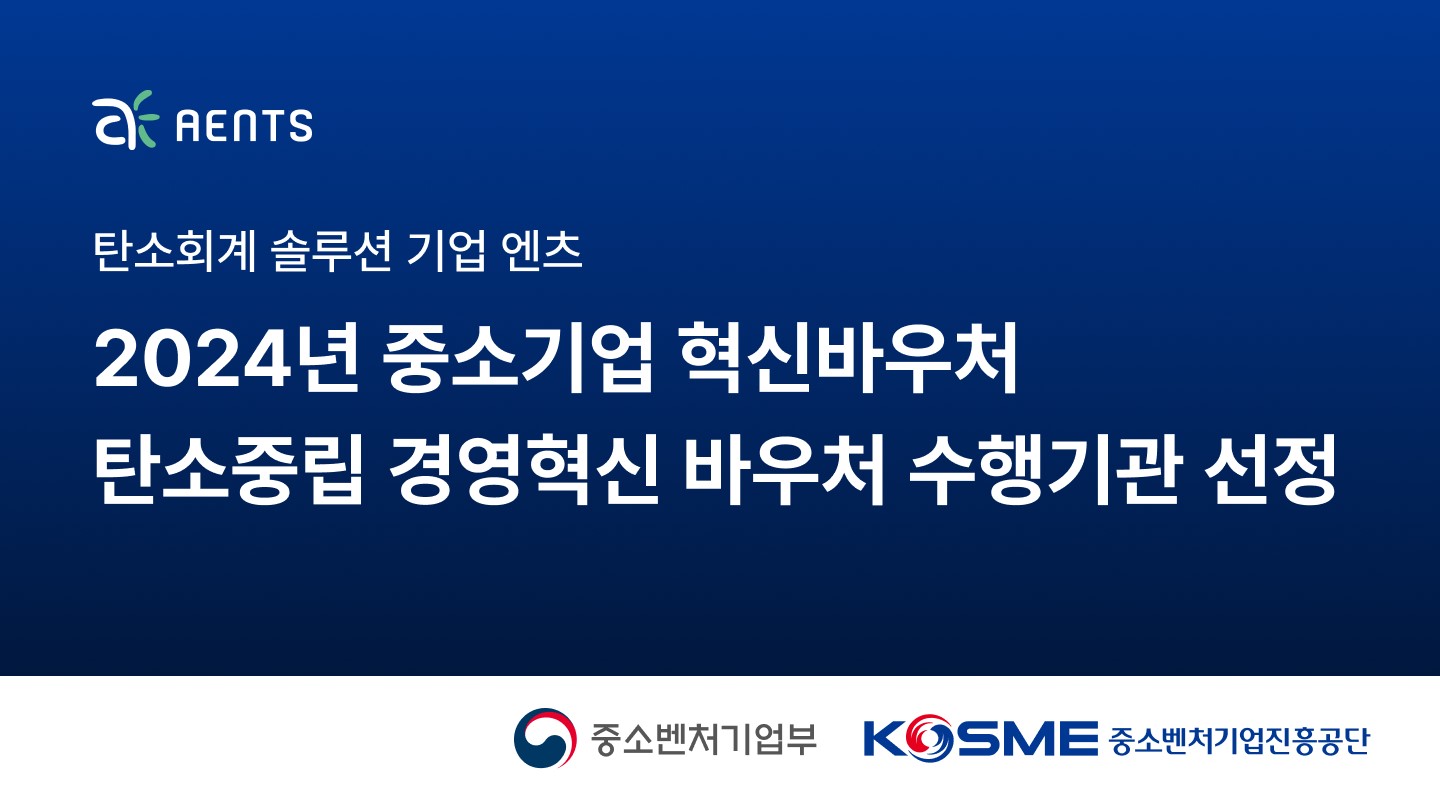 AENTS

탄소회계 솔루션 기업 엔츠

2024년 중소기업 혁신바우처
탄소중립 경영혁신 바우처 수행기관 선정

중소벤처기업부

KOSME 중소벤처기업진흥공단